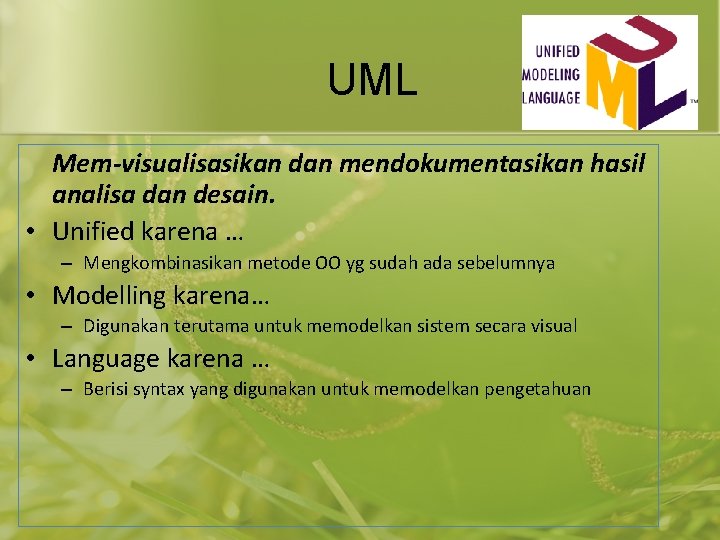 UML

UNIFIED MODELING LANGUAGE

UML™

Mem-visualisasikan dan mendokumentasikan hasil analisa dan desain.

• Unified karena …
– Mengkombinasikan metode OO yg sudah ada sebelumnya

• Modelling karena…
– Digunakan terutama untuk memodelkan sistem secara visual

• Language karena …
– Berisi syntax yang digunakan untuk memodelkan pengetahuan